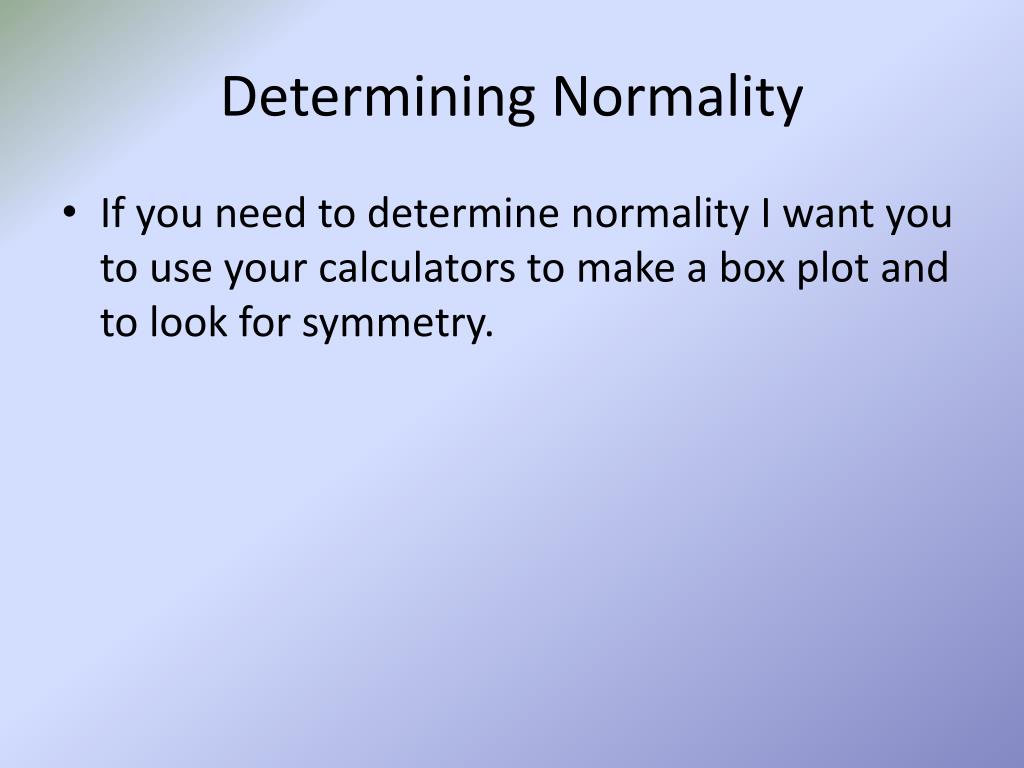 Determining Normality

• If you need to determine normality I want you to use your calculators to make a box plot and to look for symmetry.